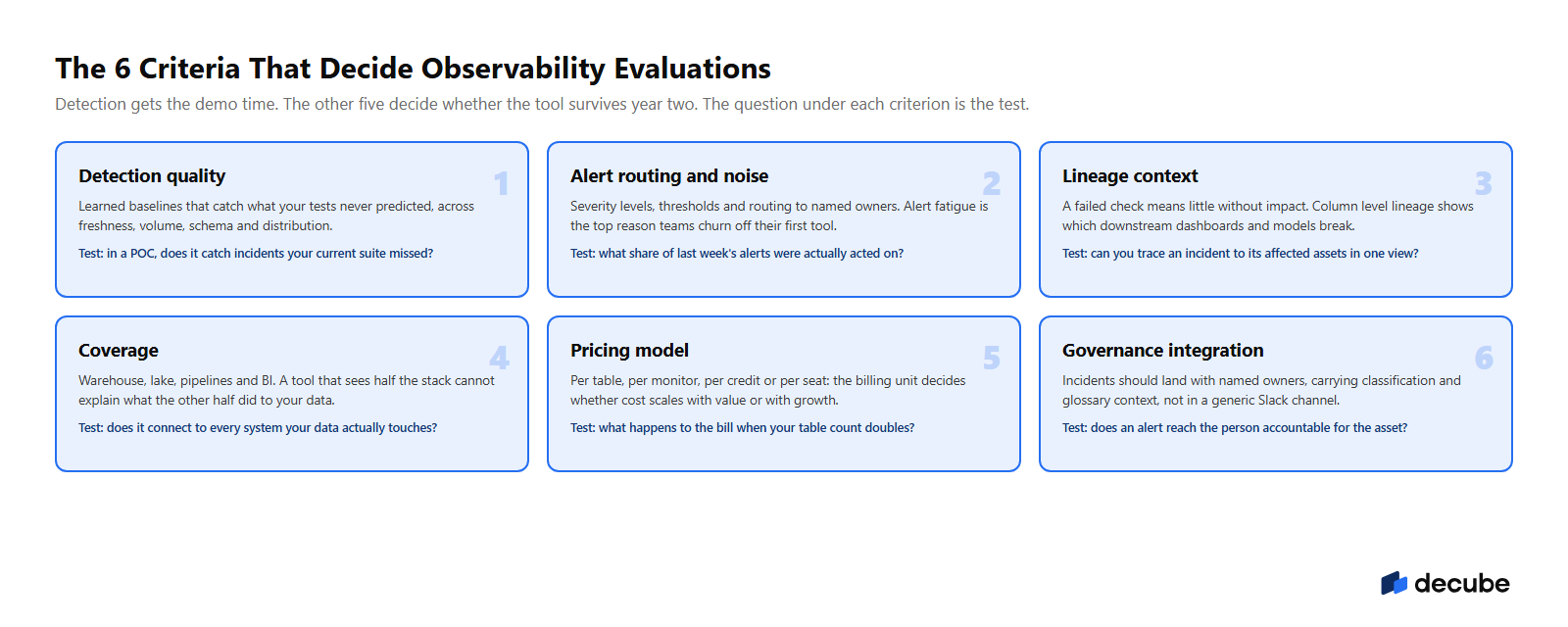 The 6 Criteria That Decide Observability Evaluations

Detection gets the demo time. The other five decide whether the tool survives year two. The question under each criterion is the test.

Detection quality
1
Learned baselines that catch what your tests never predicted, across freshness, volume, schema and distribution.
Test: in a POC, does it catch incidents your current suite missed?

Alert routing and noise
2
Severity levels, thresholds and routing to named owners. Alert fatigue is the top reason teams churn off their first tool.
Test: what share of last week's alerts were actually acted on?

Lineage context
3
A failed check means little without impact. Column level lineage shows which downstream dashboards and models break.
Test: can you trace an incident to its affected assets in one view?

Coverage
4
Warehouse, lake, pipelines and BI. A tool that sees half the stack cannot explain what the other half did to your data.
Test: does it connect to every system your data actually touches?

Pricing model
5
Per table, per monitor, per credit or per seat: the billing unit decides whether cost scales with value or with growth.
Test: what happens to the bill when your table count doubles?

Governance integration
6
Incidents should land with named owners, carrying classification and glossary context, not in a generic Slack channel.
Test: does an alert reach the person accountable for the asset?

decube